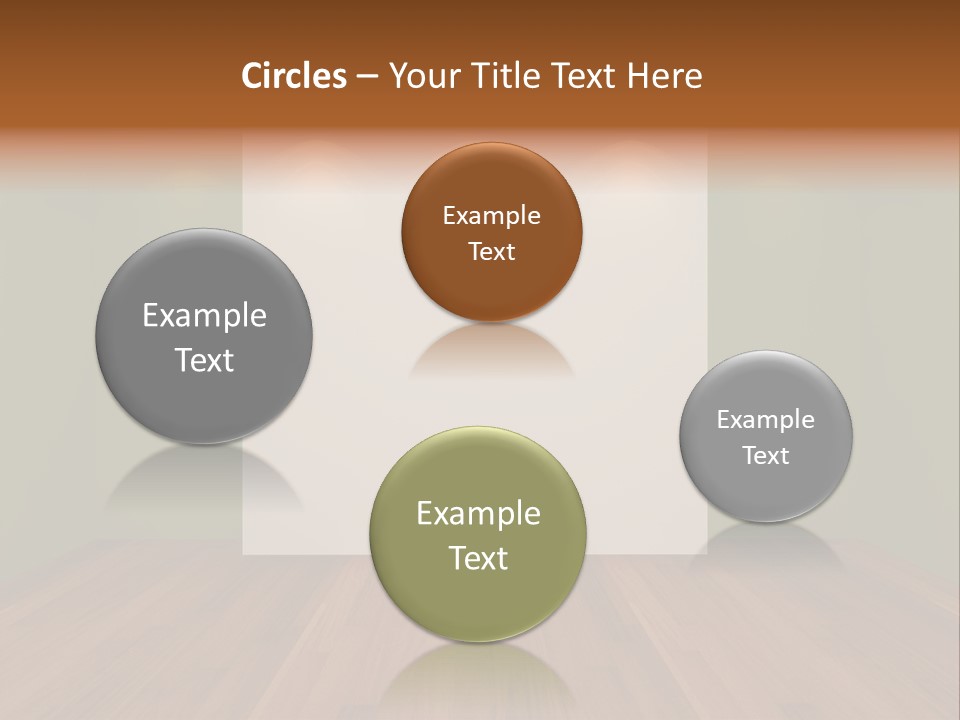 Circles – Your Title Text Here

Example Text

Example Text

Example Text

Example Text